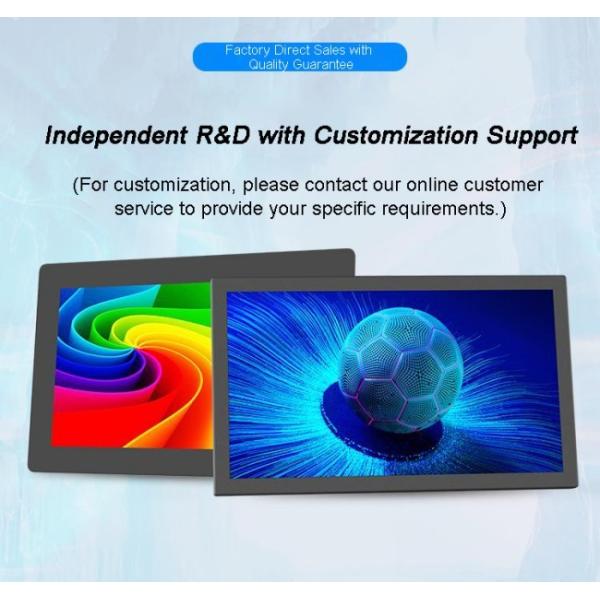 Factory Direct Sales with Quality Guarantee

Independent R&D with Customization Support

(For customization, please contact our online customer service to provide your specific requirements.)